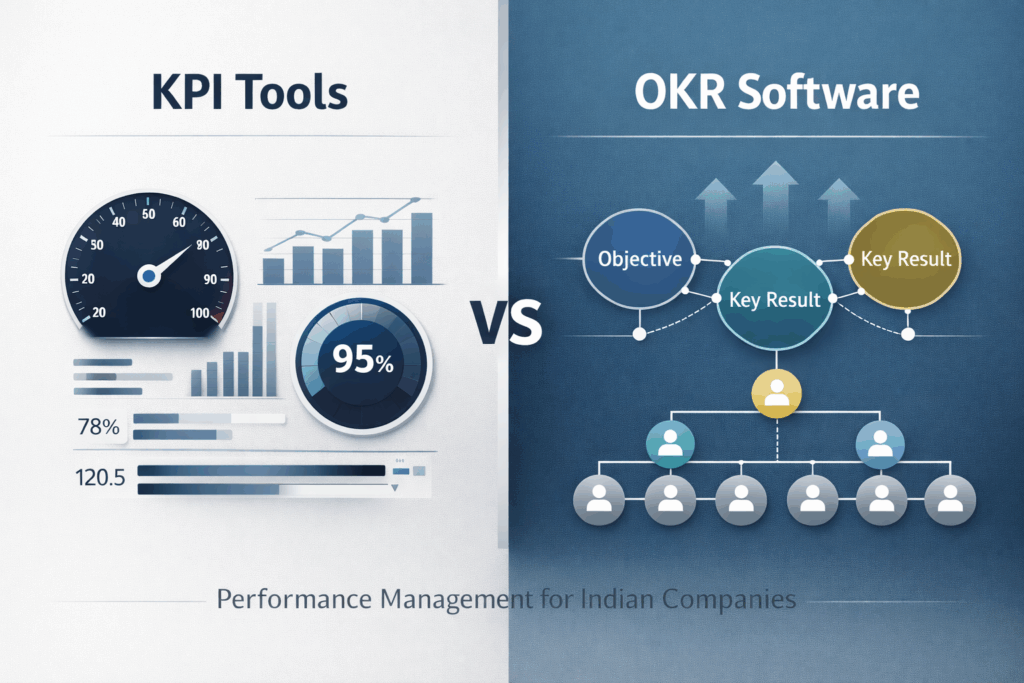 KPI Tools

OKR Software

40 50 60
50 90
20 90
20 100

95%

78%

120.5

VS

Objective

Key Result

Key Result

Performance Management for Indian Companies